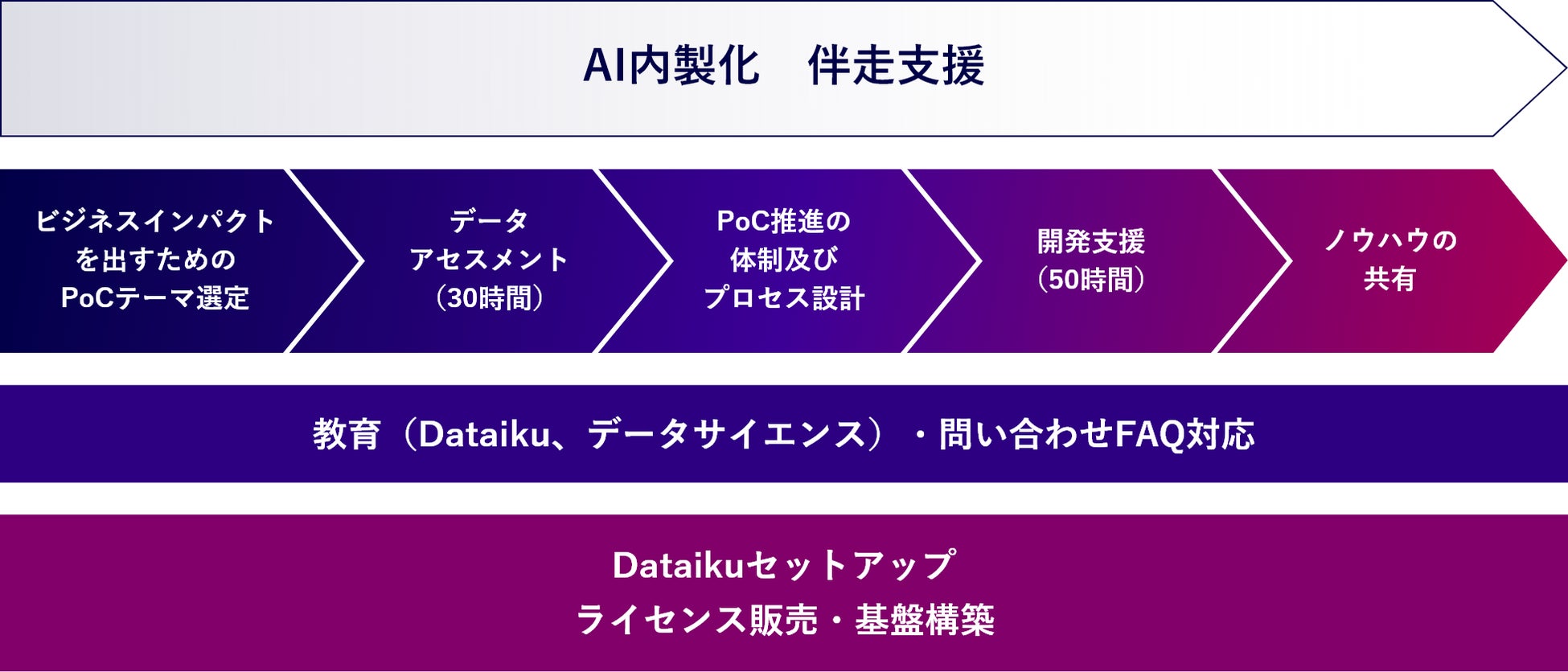 AI内製化　伴走支援

ビジネスインパクトを出すためのPoCテーマ選定

データアセスメント（30時間）

PoC推進の体制及びプロセス設計

開発支援（50時間）

ノウハウの共有

教育（Dataiku、データサイエンス）・問い合わせFAQ対応

Dataikuセットアップ
ライセンス販売・基盤構築